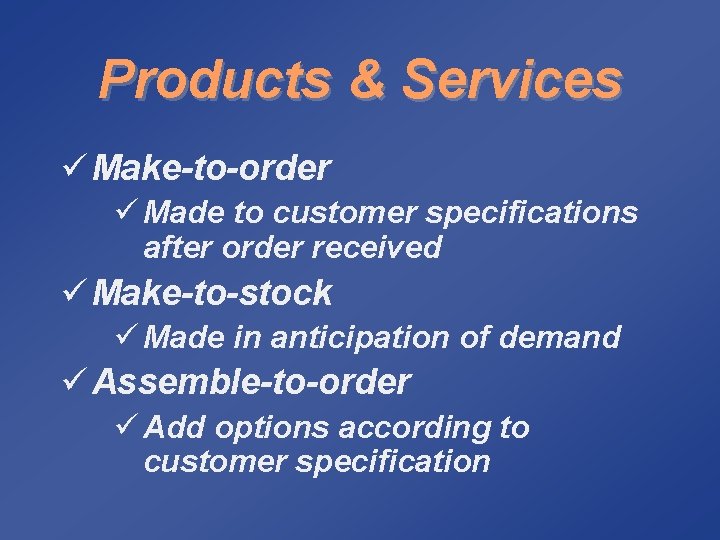 Products & Services

✓ Make-to-order

✓ Made to customer specifications after order received

✓ Make-to-stock

✓ Made in anticipation of demand

✓ Assemble-to-order

✓ Add options according to customer specification